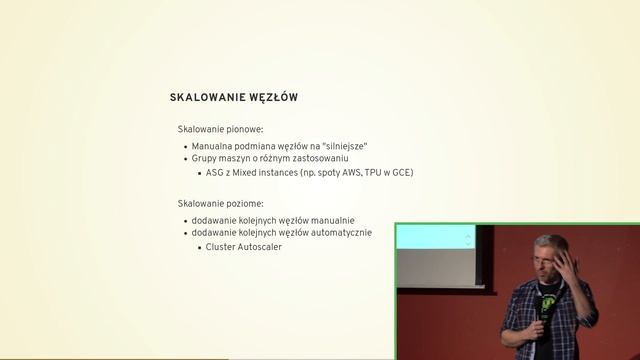 SKALOWANIE WĘZŁÓW

Skalowanie pionowe:

- Manualna podmiana węzłów na "silniejsze"
- Grupy maszyn o różnym zastosowaniu
  - ASG z Mixed instances (np. spoty AWS, TPU w GCE)

Skalowanie poziome:

- dodawanie kolejnych węzłów manualnie
- dodawanie kolejnych węzłów automatycznie
  - Cluster Autoscaler